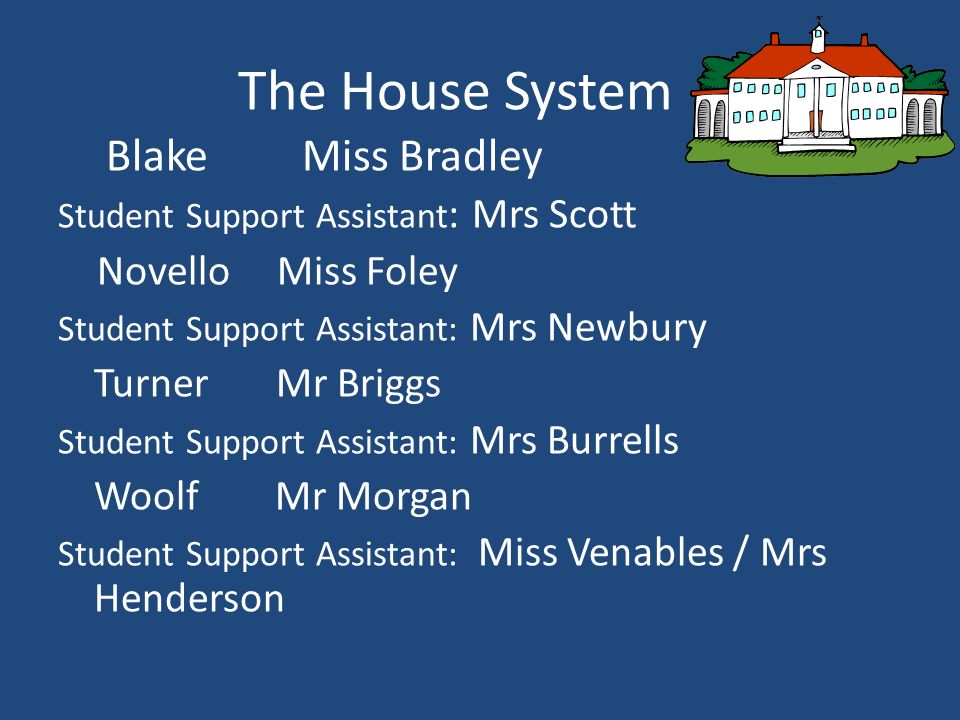 The House System

Blake Miss Bradley

Student Support Assistant: Mrs Scott

Novello Miss Foley

Student Support Assistant: Mrs Newbury

Turner Mr Briggs

Student Support Assistant: Mrs Burrells

Woolf Mr Morgan

Student Support Assistant: Miss Venables / Mrs Henderson